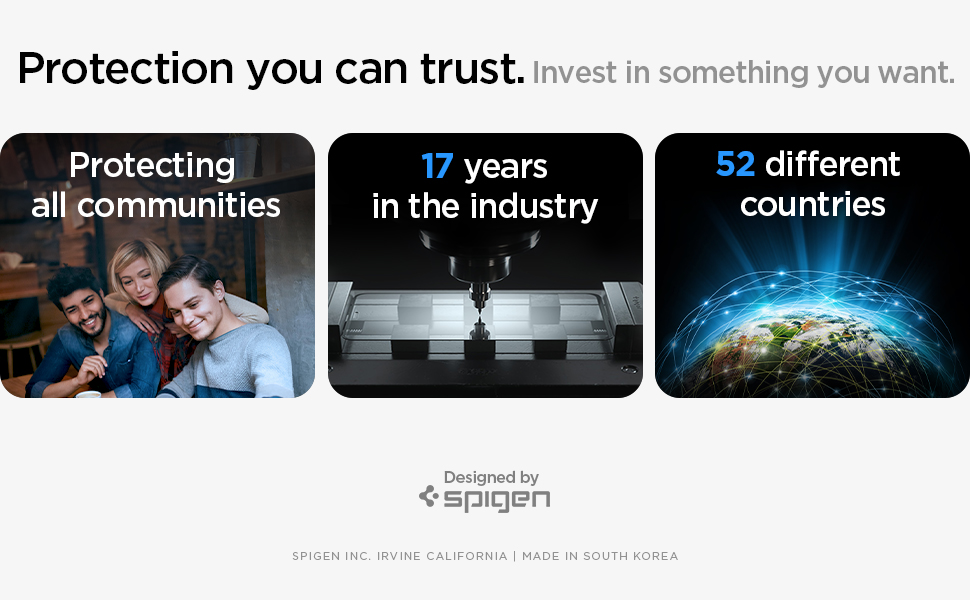 Protection you can trust. Invest in something you want.

Protecting all communities

17 years in the industry

52 different countries

Designed by
spigen

SPIGEN INC. IRVINE CALIFORNIA | MADE IN SOUTH KOREA